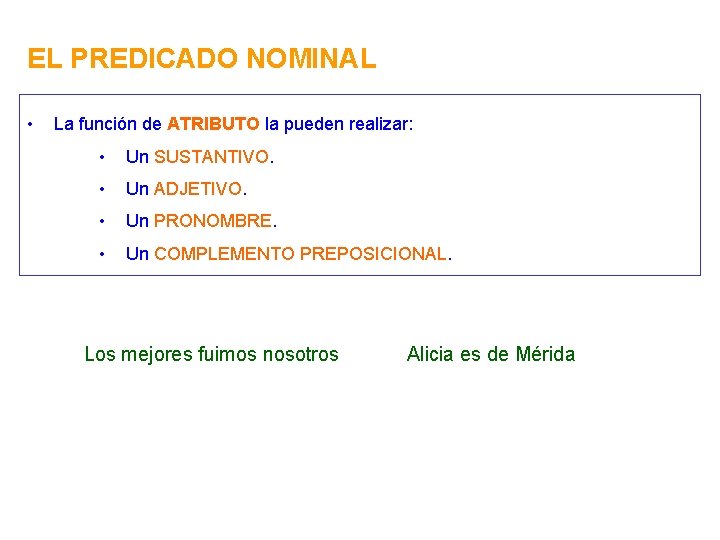 EL PREDICADO NOMINAL

• La función de ATRIBUTO la pueden realizar:

• Un SUSTANTIVO.
• Un ADJETIVO.
• Un PRONOMBRE.
• Un COMPLEMENTO PREPOSICIONAL.

Los mejores fuimos nosotros

Alicia es de Mérida